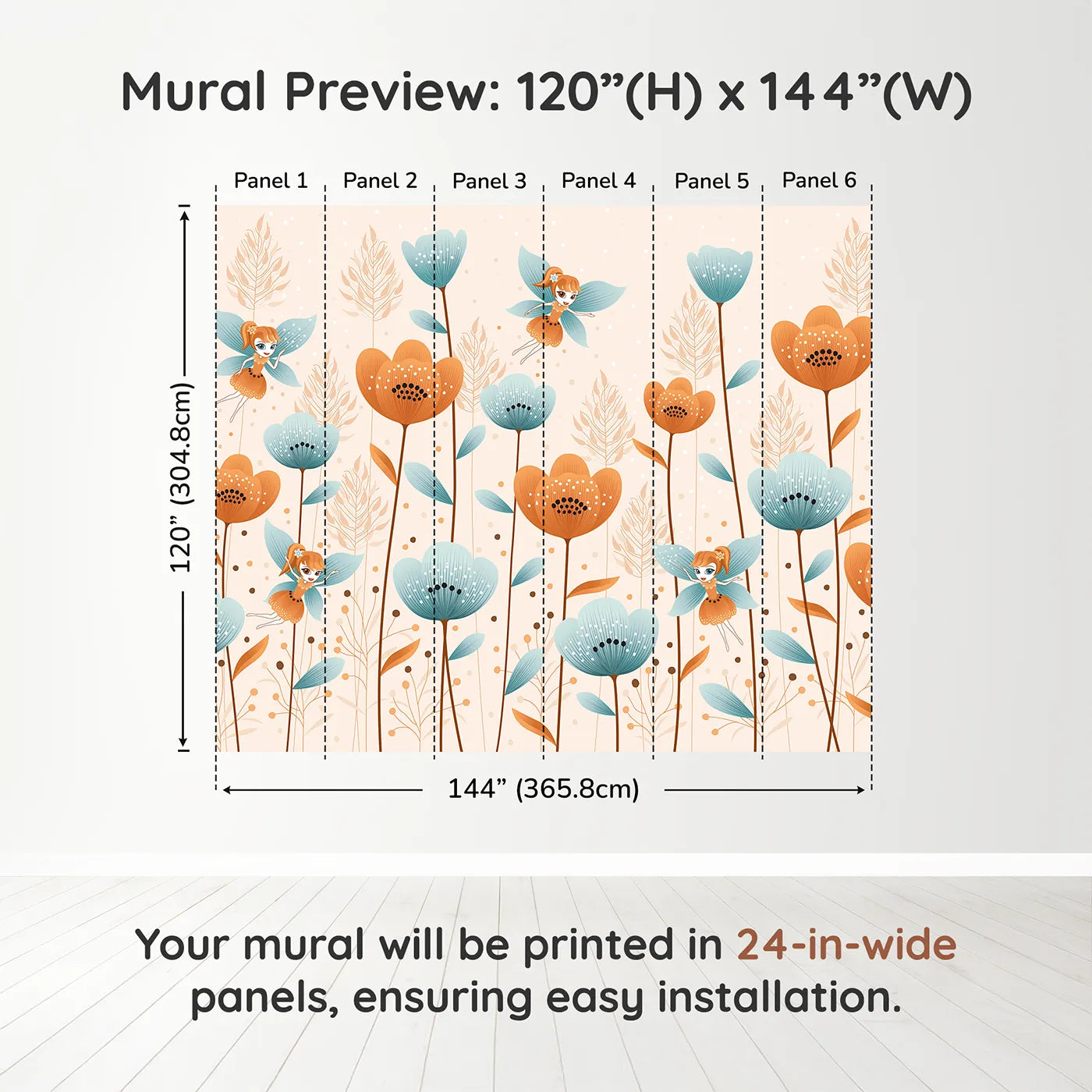 Mural Preview: 120”(H) x 144”(W)

Panel 1 Panel 2 Panel 3 Panel 4 Panel 5 Panel 6

120” (304.8cm)

144” (365.8cm)

Your mural will be printed in 24-in-wide panels, ensuring easy installation.